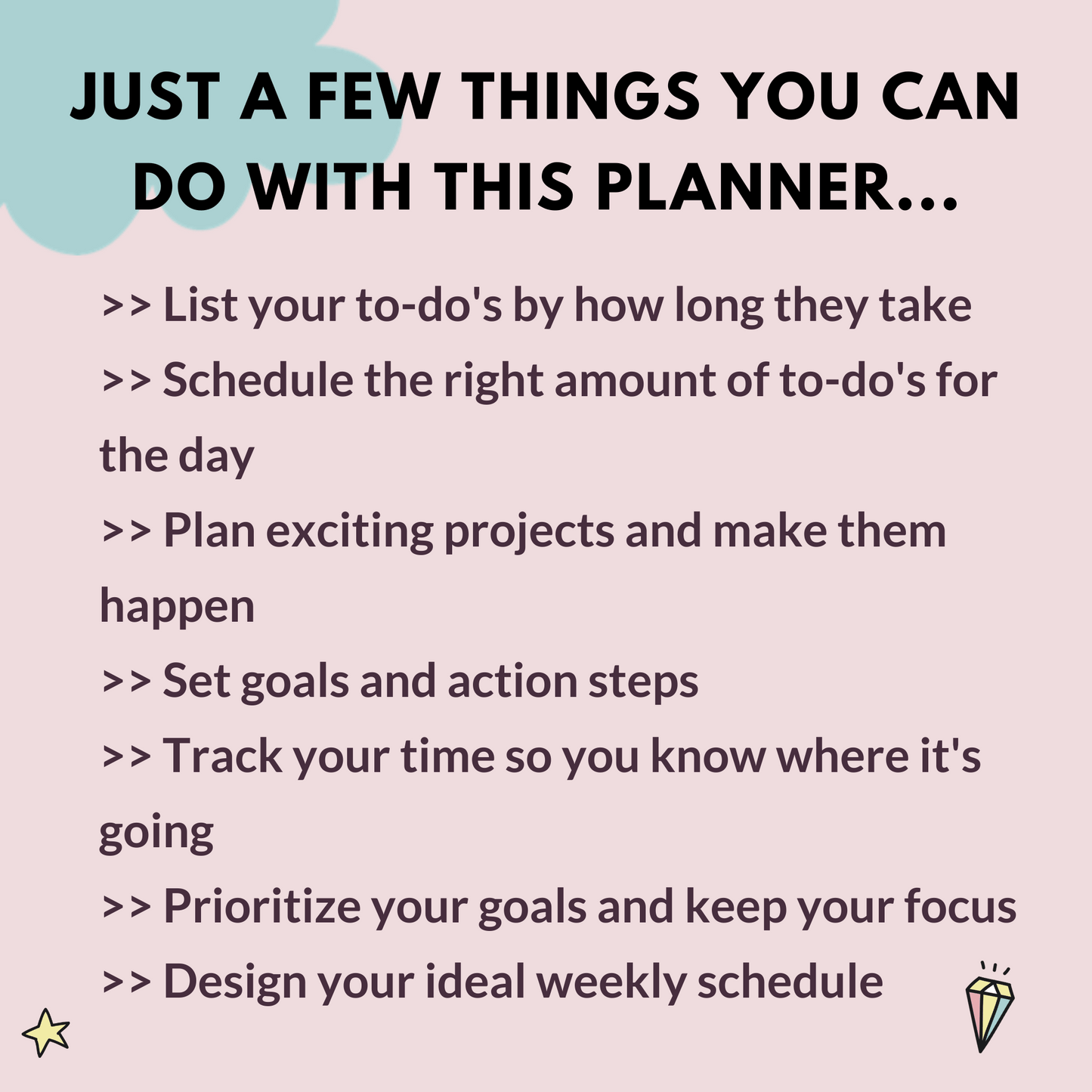 JUST A FEW THINGS YOU CAN DO WITH THIS PLANNER...

>> List your to-do's by how long they take
>> Schedule the right amount of to-do's for the day
>> Plan exciting projects and make them happen
>> Set goals and action steps
>> Track your time so you know where it's going
>> Prioritize your goals and keep your focus
>> Design your ideal weekly schedule